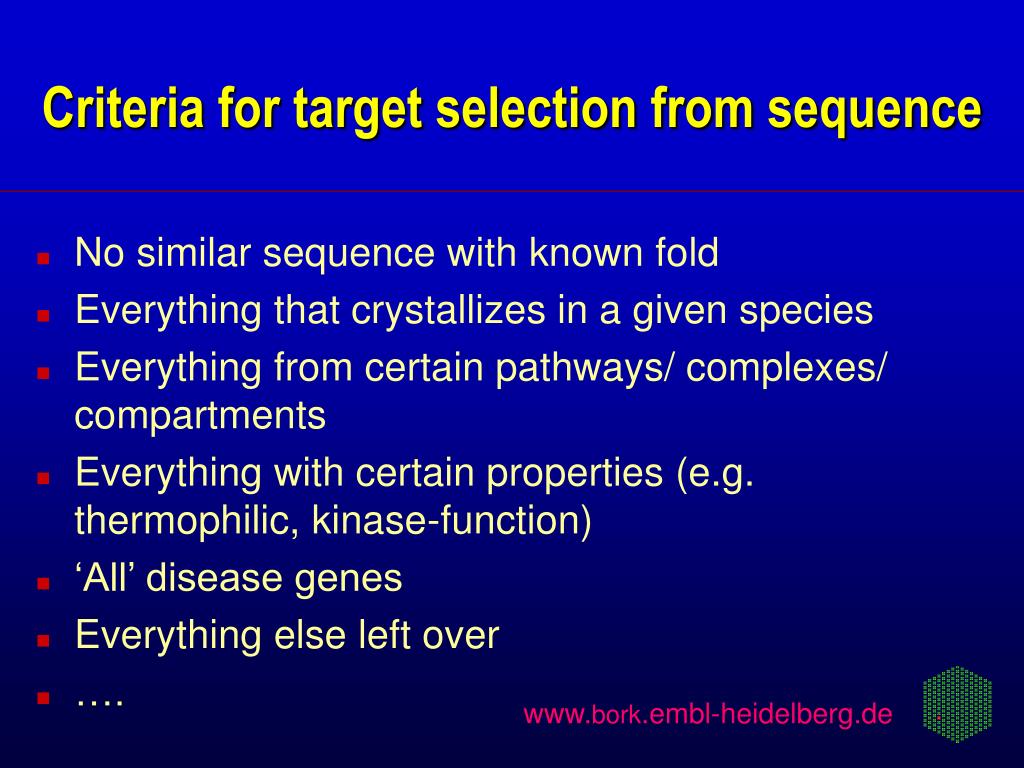 Criteria for target selection from sequence

- No similar sequence with known fold
- Everything that crystallizes in a given species
- Everything from certain pathways/ complexes/ compartments
- Everything with certain properties (e.g. thermophilic, kinase-function)
- ‘All’ disease genes
- Everything else left over
- ….

www.bork.embl-heidelberg.de